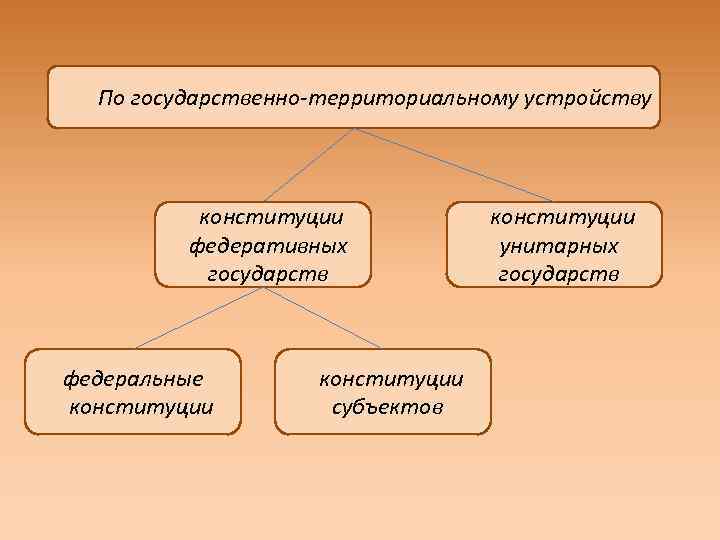 По государственно-территориальному устройству

конституции федеративных государств

конституции унитарных государств

федеральные конституции

конституции субъектов